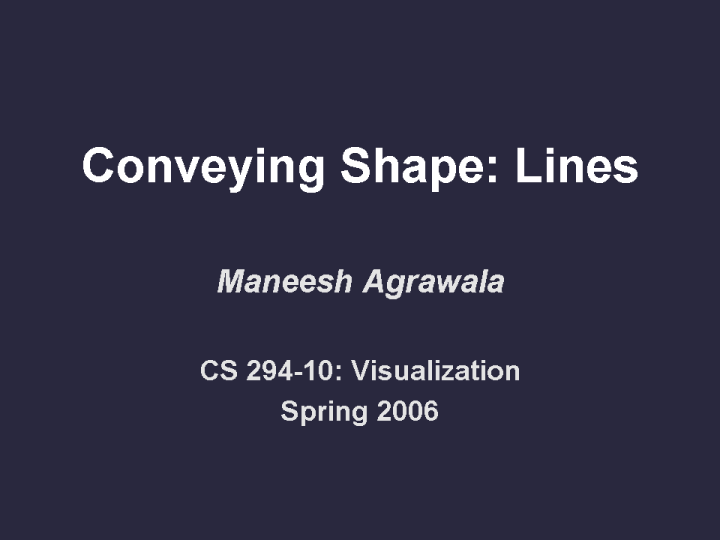 Conveying Shape: Lines

Maneesh Agrawala

CS 294-10: Visualization
Spring 2006